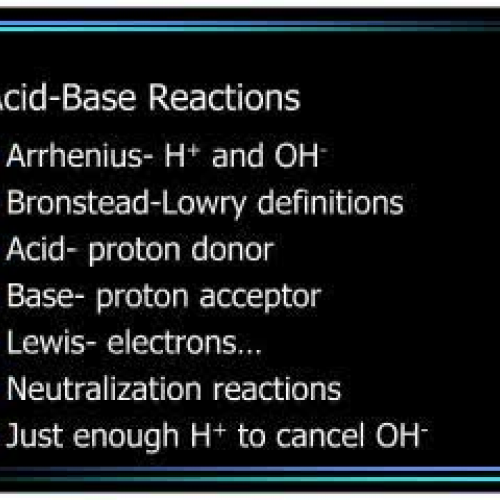 cid-Base Reactions

Arrhenius- $H^+$ and $OH^-$

Bronstead-Lowry definitions

Acid- proton donor

Base- proton acceptor

Lewis- electrons...

Neutralization reactions

Just enough $H^+$ to cancel $OH^-$